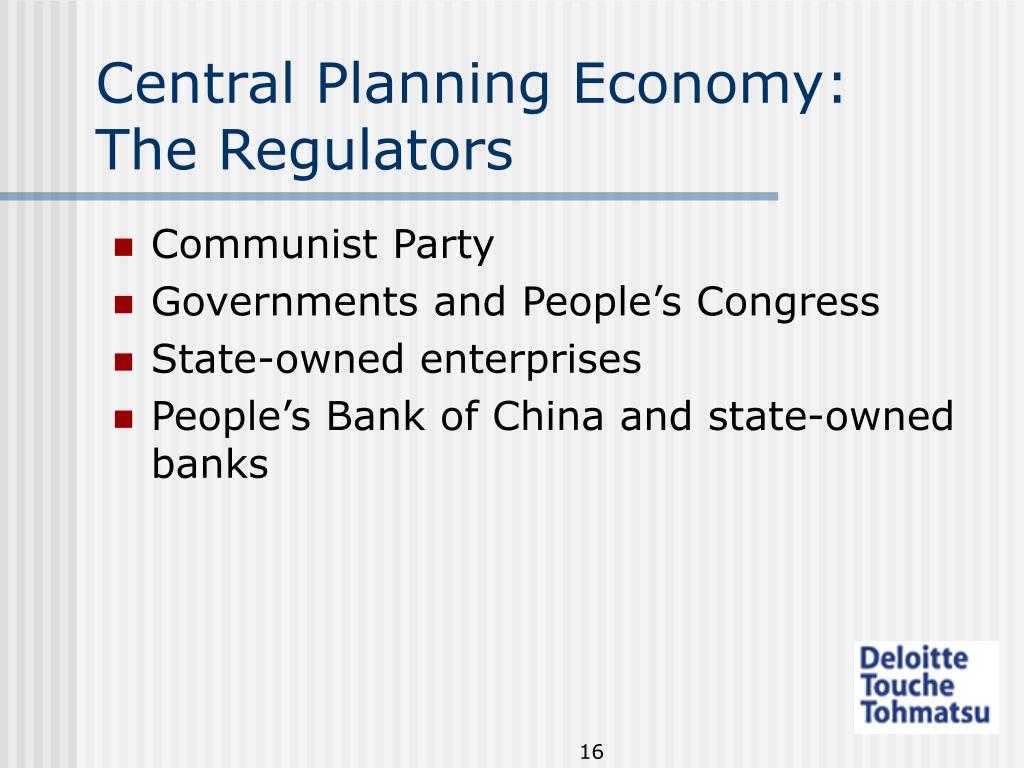 Central Planning Economy: The Regulators

- Communist Party
- Governments and People’s Congress
- State-owned enterprises
- People’s Bank of China and state-owned banks

Deloitte Touche Tohmatsu

16